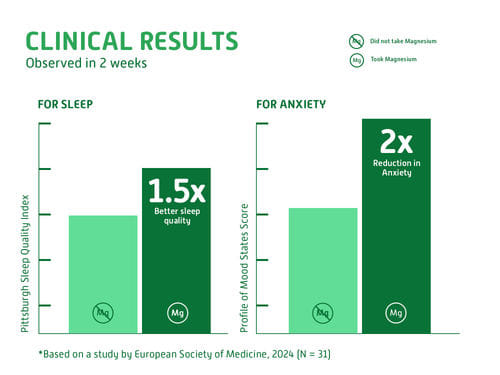 CLINICAL RESULTS
Observed in 2 weeks

Mg Did not take Magnesium

Mg Took Magnesium

FOR SLEEP

Pittsburgh Sleep Quality Index

1.5x
Better sleep quality

Mg

Mg

FOR ANXIETY

Profile of Mood States Score

2x
Reduction in Anxiety

Mg

Mg

*Based on a study by European Society of Medicine, 2024 (N = 31)